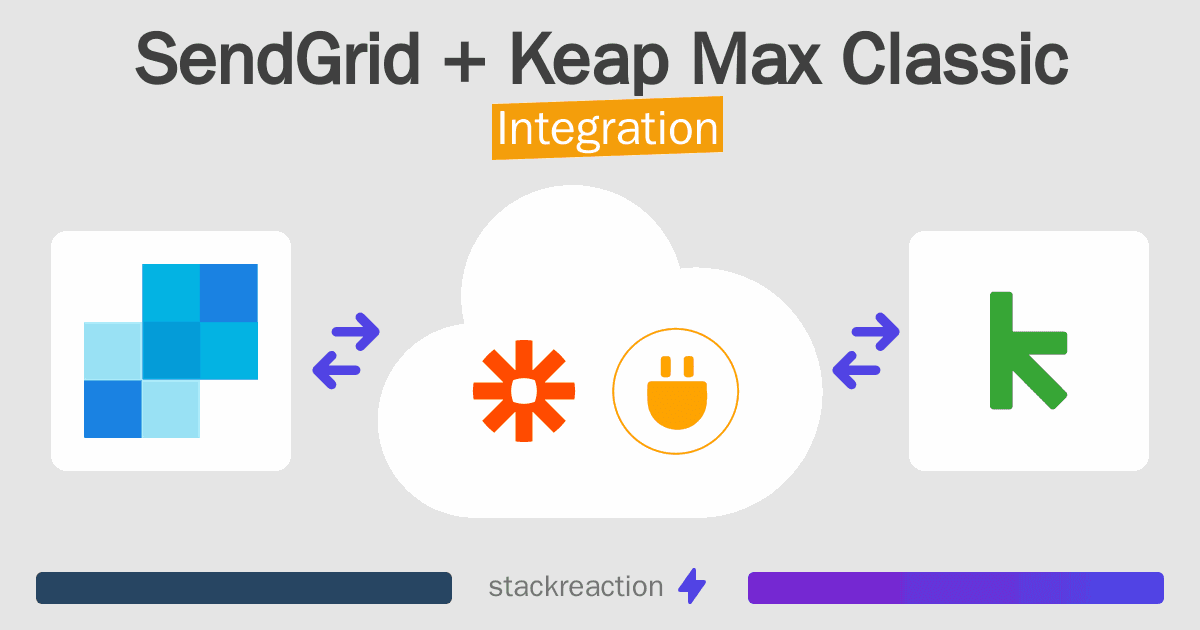 SendGrid + Keap Max Classic
Integration

stackreaction